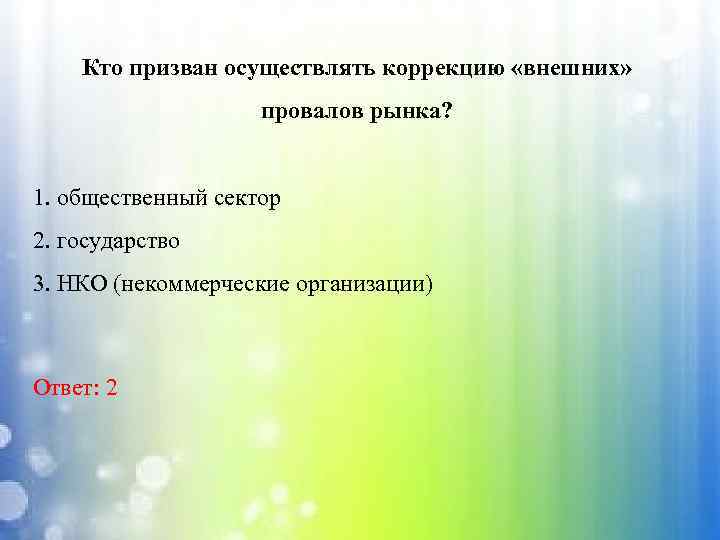 Кто призван осуществлять коррекцию «внешних» провалов рынка?

1. общественный сектор
2. государство
3. НКО (некоммерческие организации)

Ответ: 2